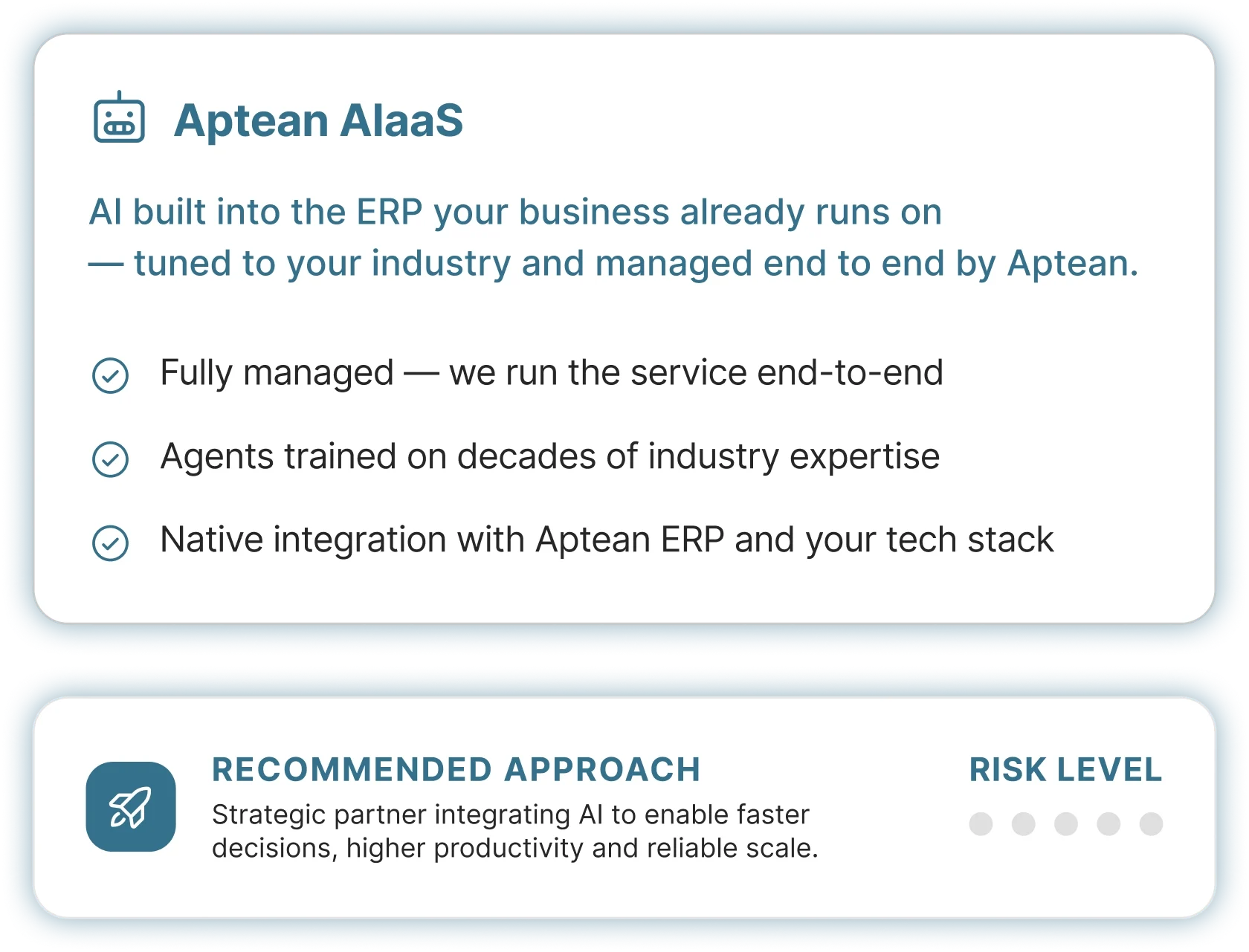 Aptean AIaaS

AI built into the ERP your business already runs on — tuned to your industry and managed end to end by Aptean.

Fully managed — we run the service end-to-end

Agents trained on decades of industry expertise

Native integration with Aptean ERP and your tech stack

RECOMMENDED APPROACH

Strategic partner integrating AI to enable faster decisions, higher productivity and reliable scale.

RISK LEVEL